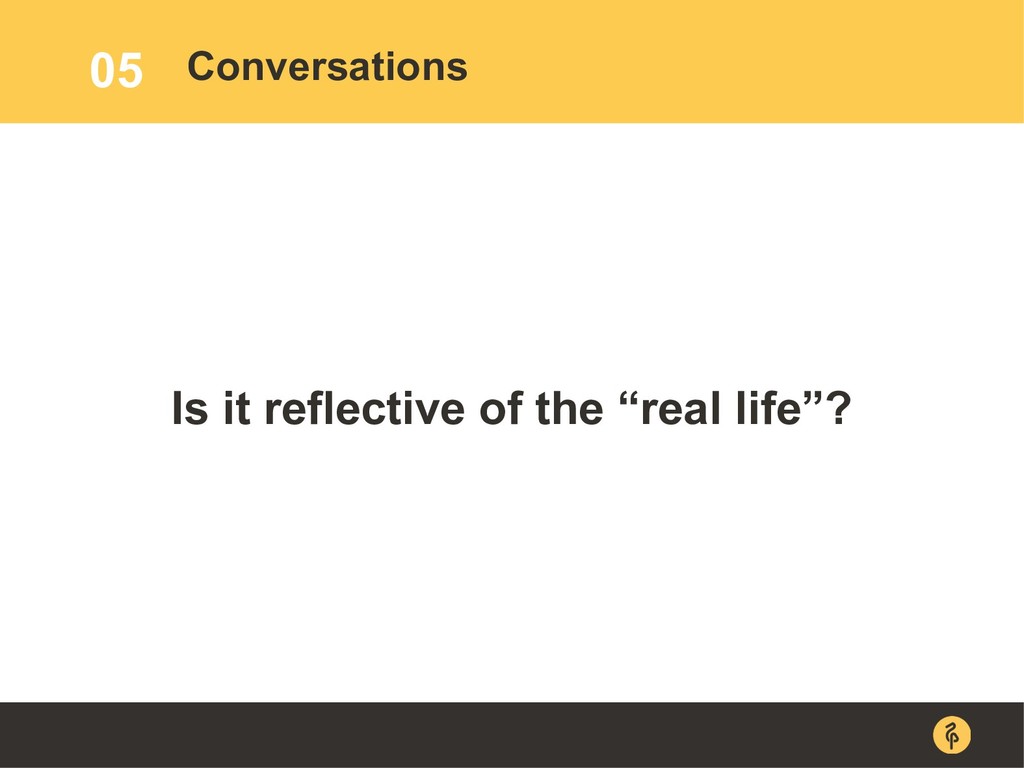 05 Conversations

Is it reflective of the “real life”?